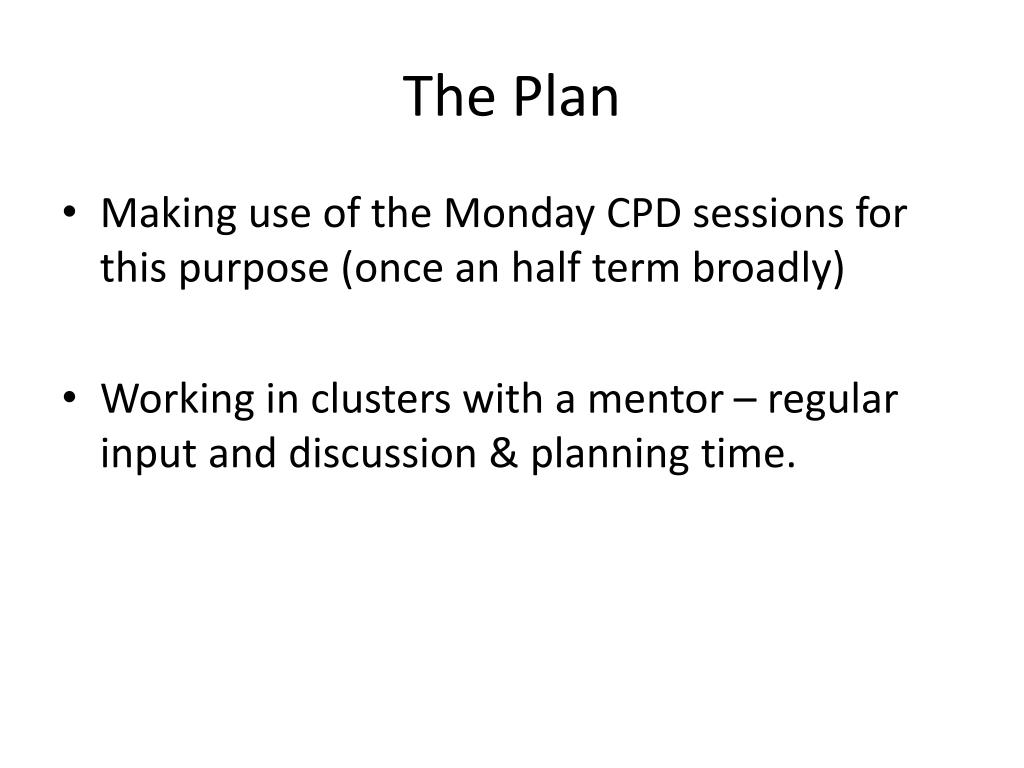 The Plan

• Making use of the Monday CPD sessions for this purpose (once an half term broadly)

• Working in clusters with a mentor – regular input and discussion & planning time.